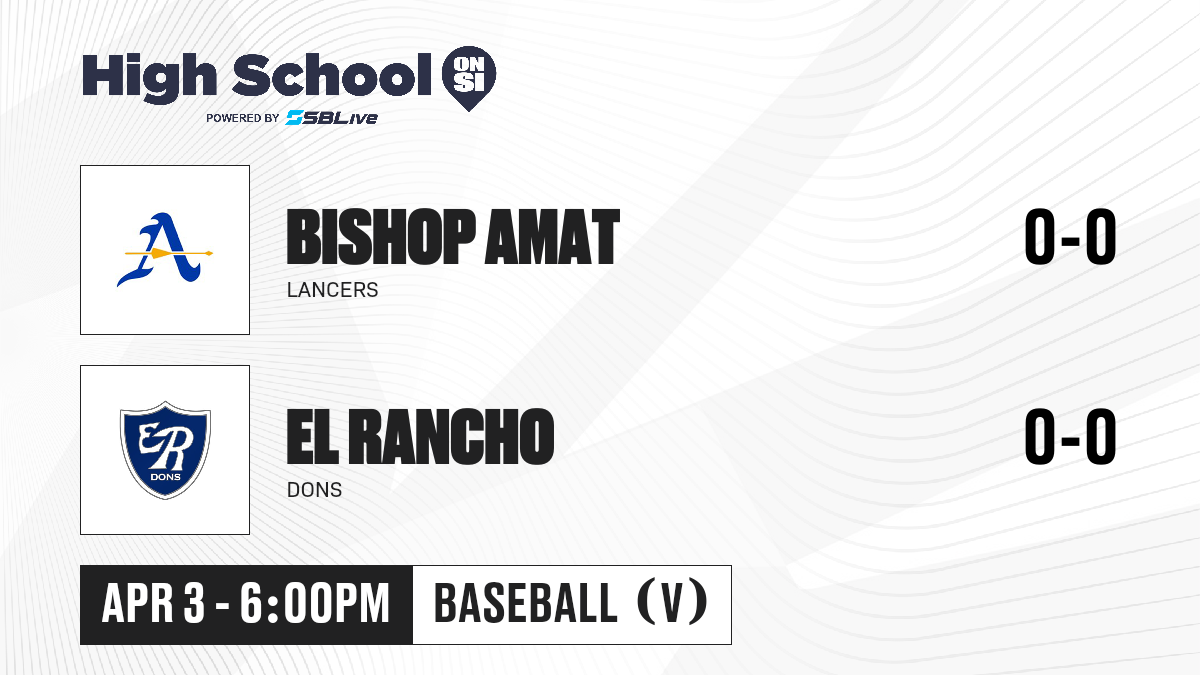 High School ON SI
POWERED BY SBLive

A

BISHOP AMAT
LANCERS
0-0

ER DONS

EL RANCHO
DONS
0-0

APR 3 - 6:00PM
BASEBALL (V)